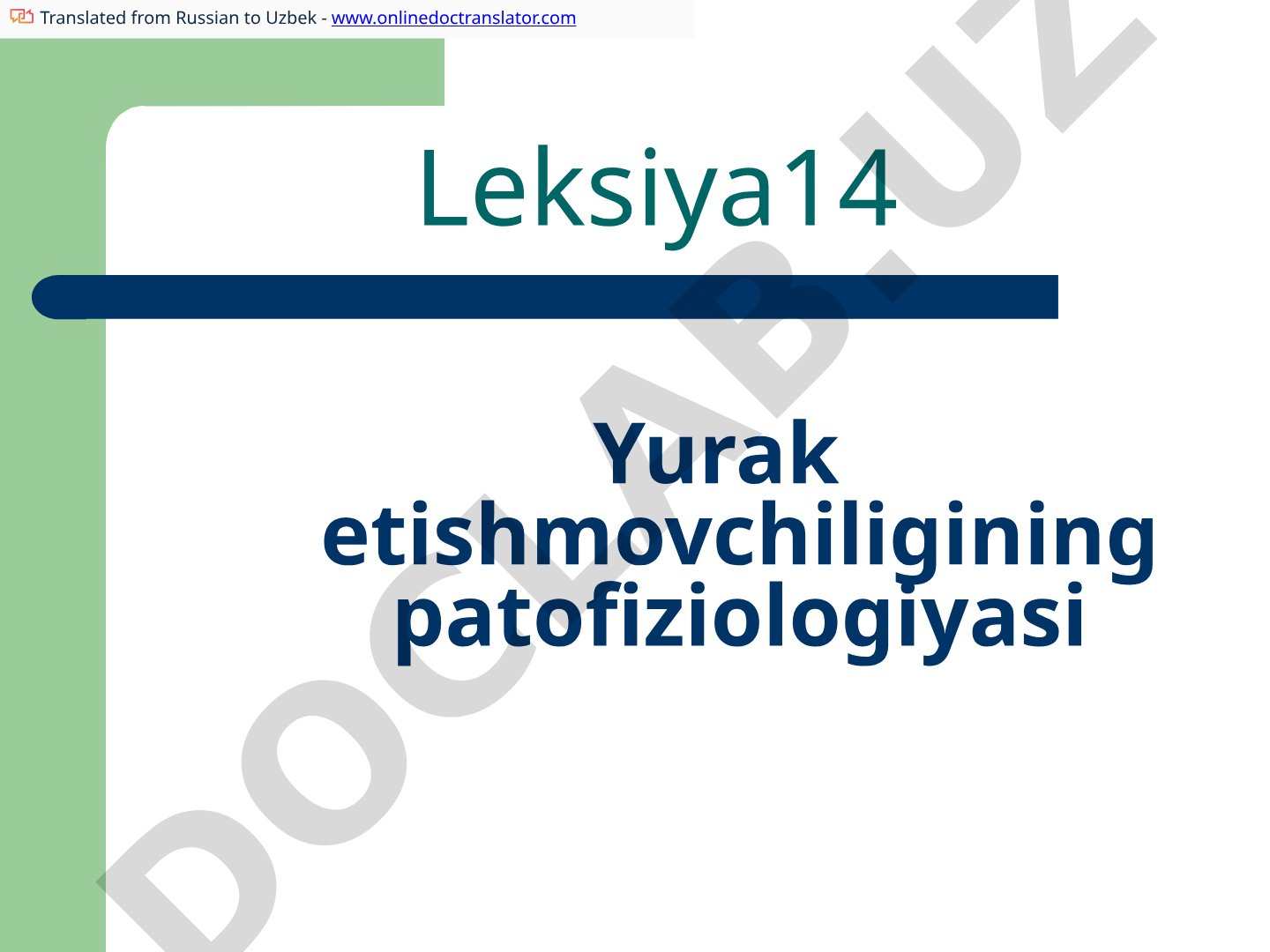 Translated from Russian to Uzbek - www.onlinedoctranslator.com

Leksiya14

Yurak etishmovchiligining patofiziologiyasi

DOCLAB.UZ